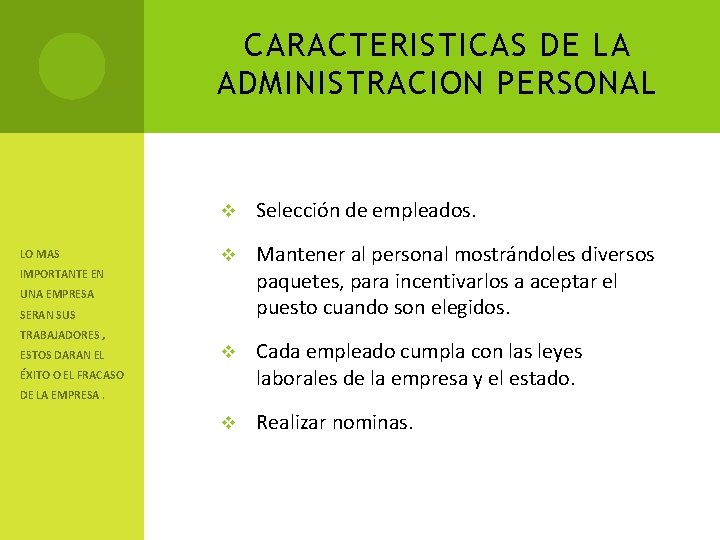 CARACTERISTICAS DE LA ADMINISTRACION PERSONAL

LO MAS IMPORTANTE EN UNA EMPRESA SERAN SUS TRABAJADORES , ESTOS DARAN EL ÉXITO O EL FRACASO DE LA EMPRESA .

❖ Selección de empleados.

❖ Mantener al personal mostrándoles diversos paquetes, para incentivarlos a aceptar el puesto cuando son elegidos.

❖ Cada empleado cumpla con las leyes laborales de la empresa y el estado.

❖ Realizar nominas.